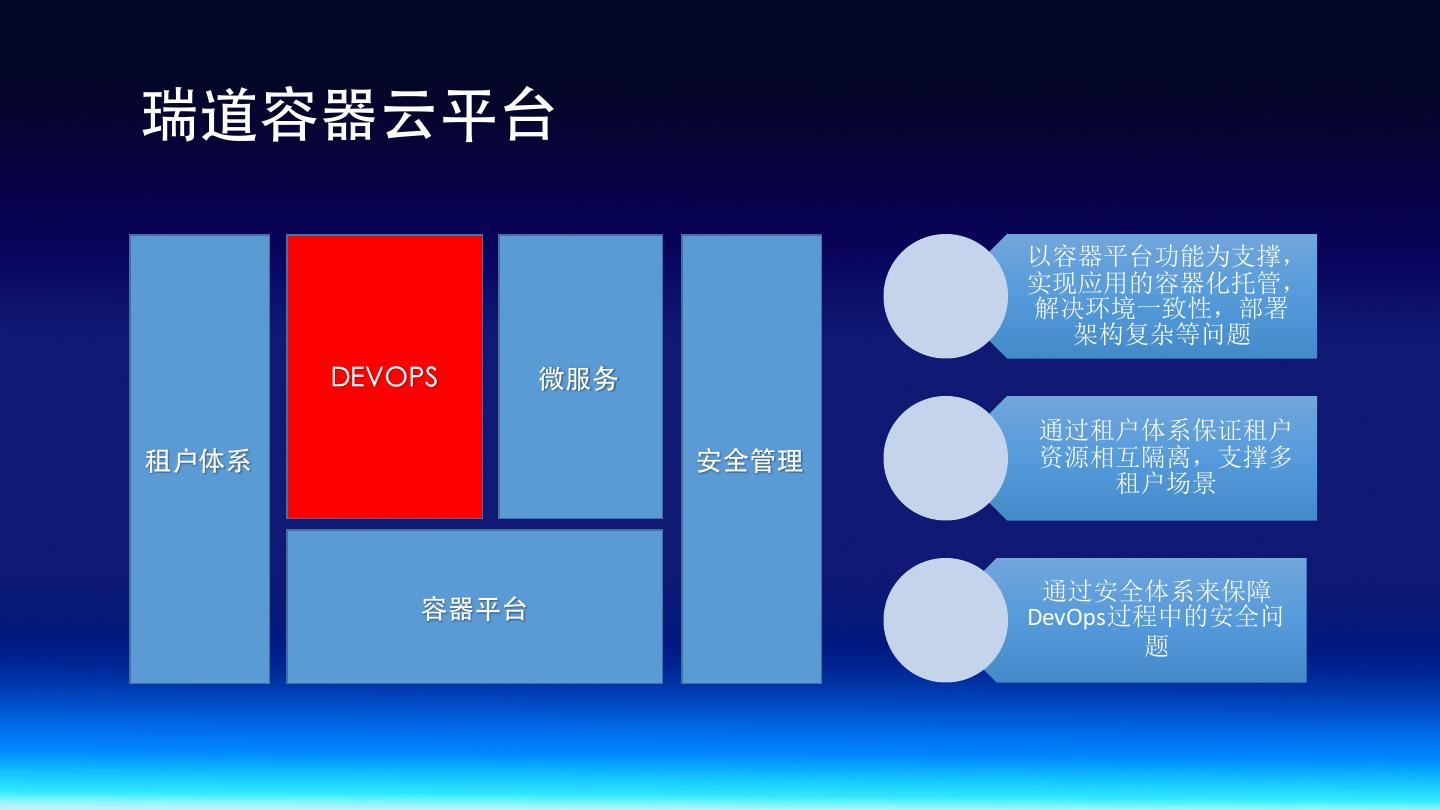 瑞道容器云平台

租户体系

DEVOPS

微服务

容器平台

安全管理

以容器平台功能为支撑，实现应用的容器化托管，解决环境一致性，部署架构复杂等问题

通过租户体系保证租户资源相互隔离，支撑多租户场景

通过安全体系来保障DevOps过程中的安全问题